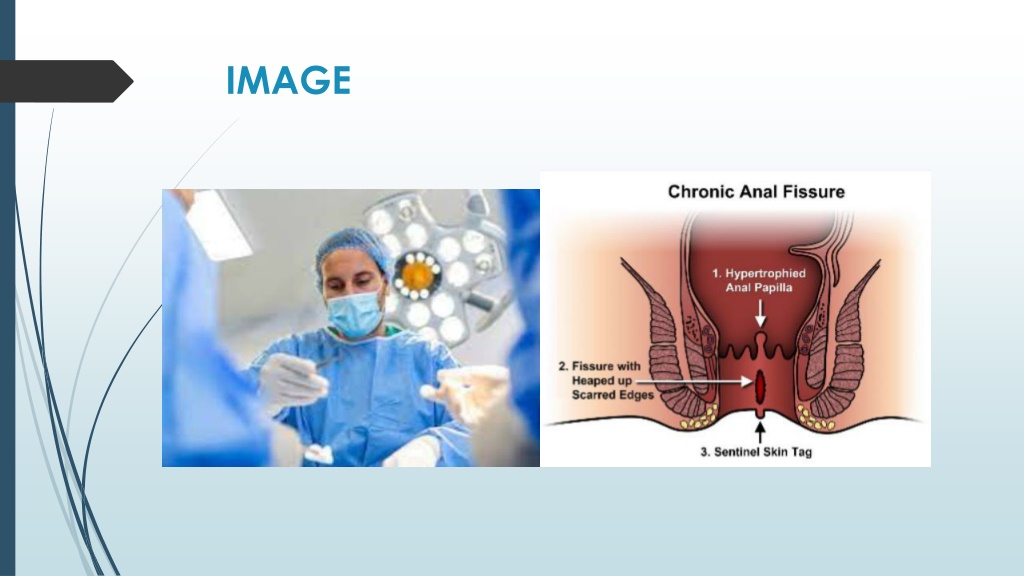 IMAGE

Chronic Anal Fissure

1. Hypertrophied Anal Papilla

2. Fissure with Heaped up Scarred Edges

3. Sentinel Skin Tag